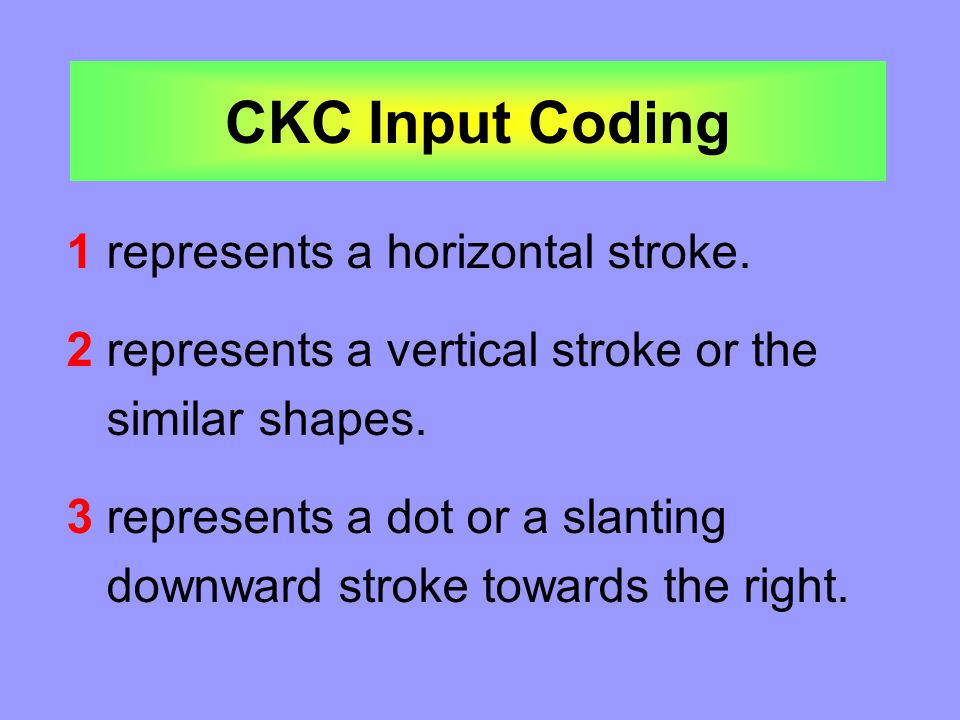 CKC Input Coding

1 represents a horizontal stroke.

2 represents a vertical stroke or the similar shapes.

3 represents a dot or a slanting downward stroke towards the right.